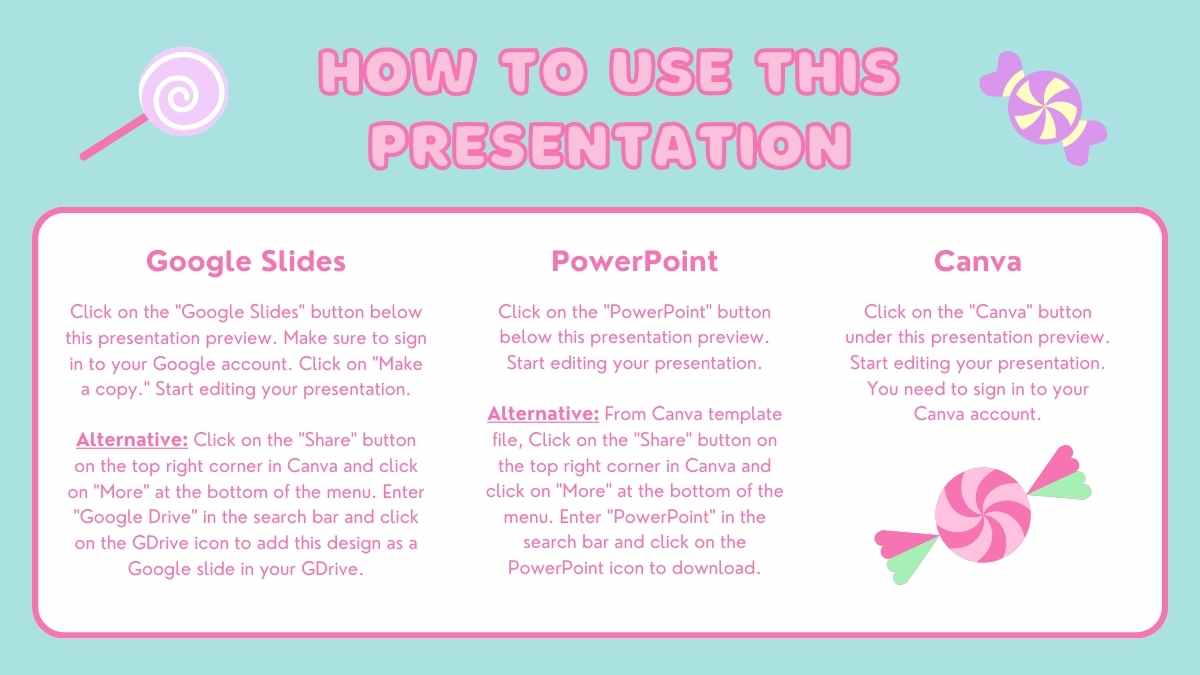 HOW TO USE THIS PRESENTATION

Google Slides

Click on the "Google Slides" button below this presentation preview. Make sure to sign in to your Google account. Click on "Make a copy." Start editing your presentation.

Alternative: Click on the "Share" button on the top right corner in Canva and click on "More" at the bottom of the menu. Enter "Google Drive" in the search bar and click on the GDrive icon to add this design as a Google slide in your GDrive.

PowerPoint

Click on the "PowerPoint" button below this presentation preview. Start editing your presentation.

Alternative: From Canva template file, Click on the "Share" button on the top right corner in Canva and click on "More" at the bottom of the menu. Enter "PowerPoint" in the search bar and click on the PowerPoint icon to download.

Canva

Click on the "Canva" button under this presentation preview. Start editing your presentation. You need to sign in to your Canva account.